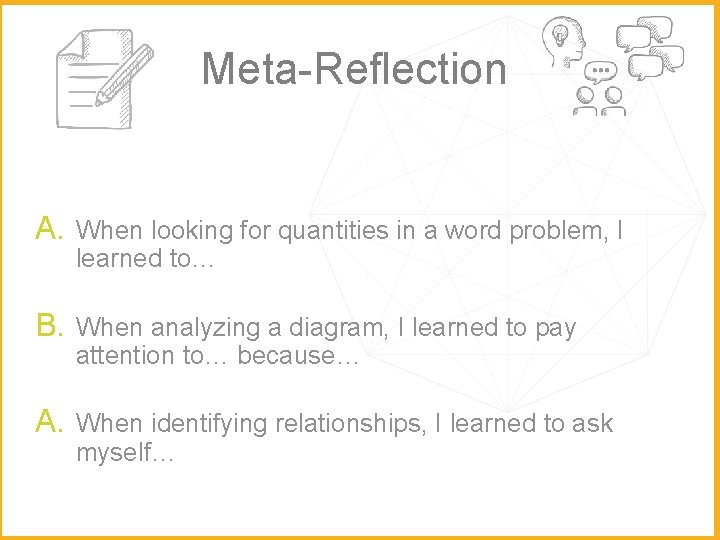 Meta-Reflection

A. When looking for quantities in a word problem, I learned to…

B. When analyzing a diagram, I learned to pay attention to… because…

A. When identifying relationships, I learned to ask myself…